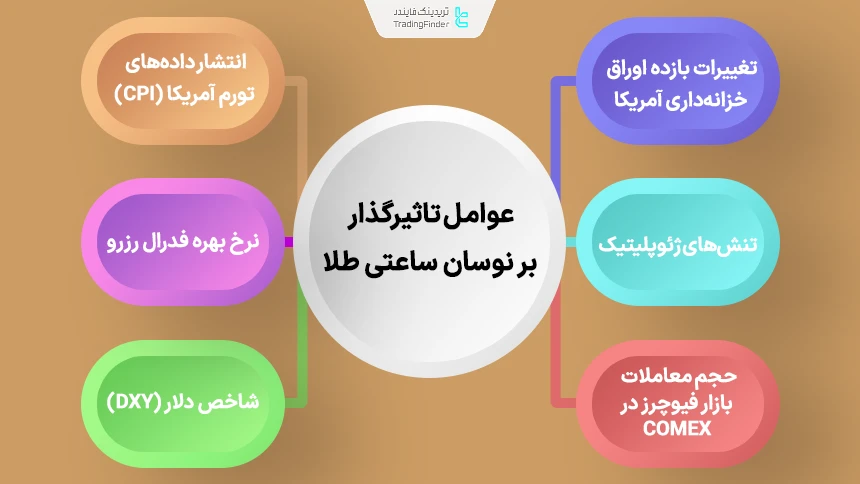 تریدینگ فایندر
TradingFinder

عوامل تاثیرگذار بر نوسان ساعتی طلا

تغییرات بازده اوراق خزانه‌داری آمریکا

تنش‌های ژئوپلیتیک

حجم معاملات بازار فیوچرز در COMEX

انتشار داده‌های تورم آمریکا (CPI)

نرخ بهره فدرال رزرو

شاخص دلار (DXY)